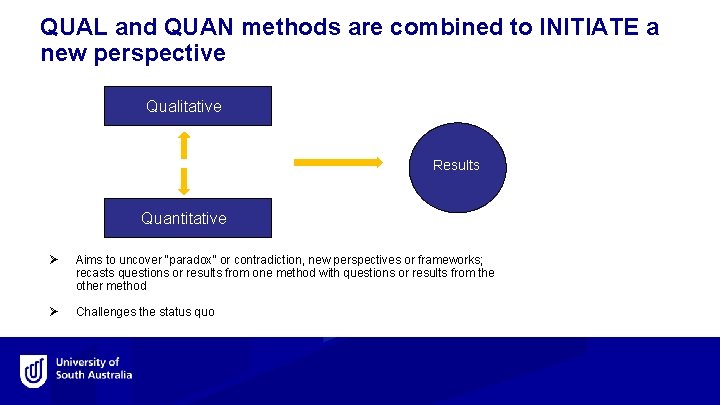 QUAL and QUAN methods are combined to INITIATE a new perspective

Qualitative

Quantitative

Results

➢ Aims to uncover "paradox" or contradiction, new perspectives or frameworks; recasts questions or results from one method with questions or results from the other method

➢ Challenges the status quo

University of South Australia